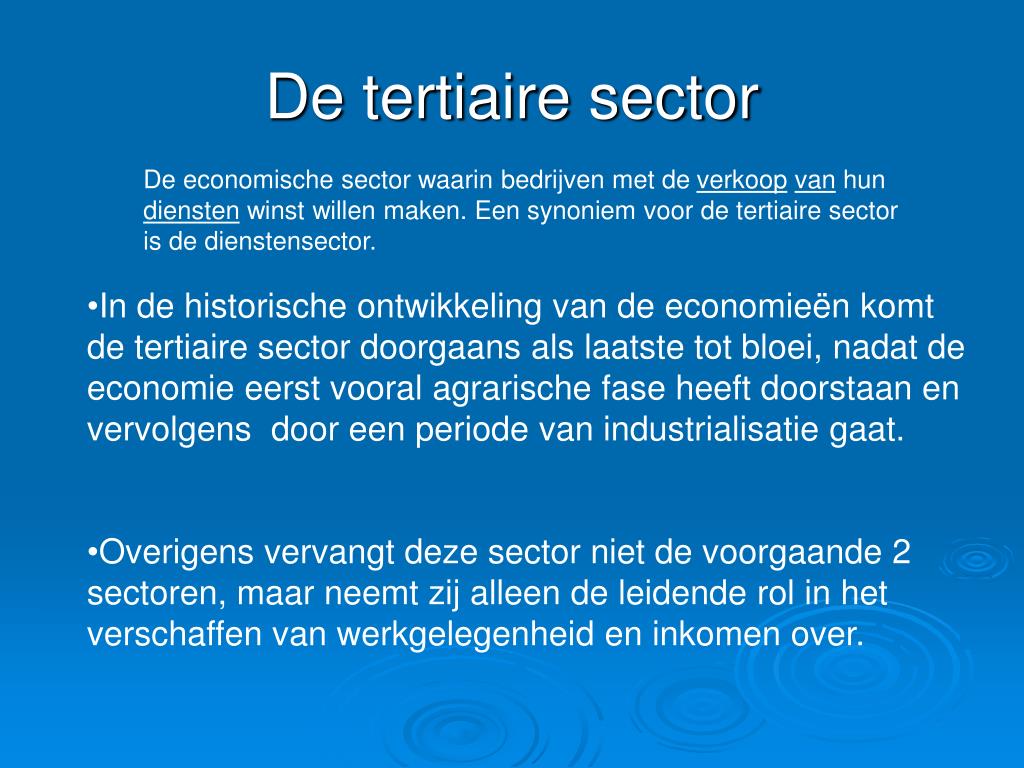 De tertiaire sector

De economische sector waarin bedrijven met de verkoop van hun diensten winst willen maken. Een synoniem voor de tertiaire sector is de dienstensector.

•In de historische ontwikkeling van de economieën komt de tertiaire sector doorgaans als laatste tot bloei, nadat de economie eerst vooral agrarische fase heeft doorstaan en vervolgens door een periode van industrialisatie gaat.

•Overigens vervangt deze sector niet de voorgaande 2 sectoren, maar neemt zij alleen de leidende rol in het verschaffen van werkgelegenheid en inkomen over.